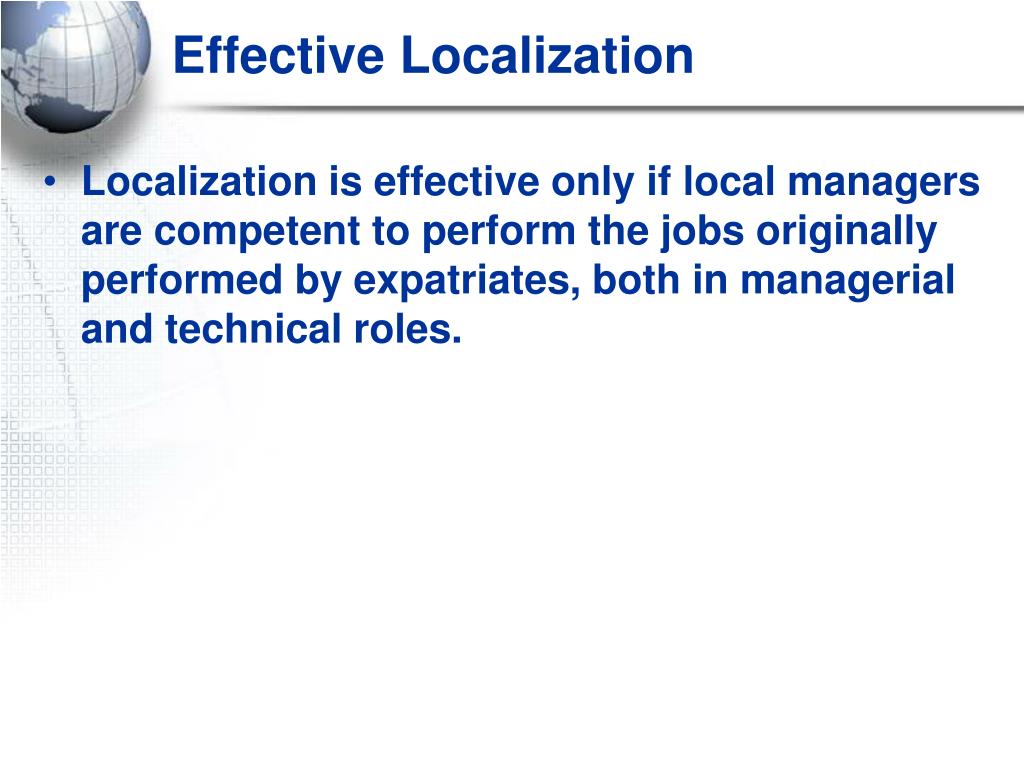 Effective Localization

• Localization is effective only if local managers are competent to perform the jobs originally performed by expatriates, both in managerial and technical roles.